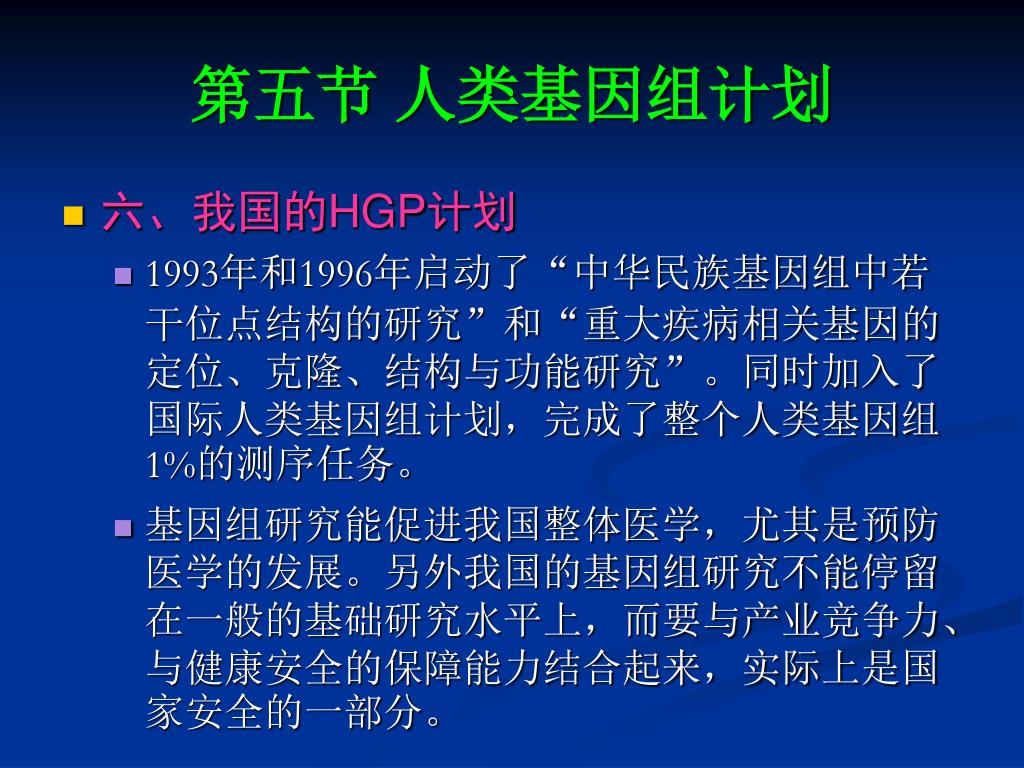 第五节 人类基因组计划

六、我国的HGP计划

1993年和1996年启动了“中华民族基因组中若干位点结构的研究”和“重大疾病相关基因的定位、克隆、结构与功能研究”。同时加入了国际人类基因组计划，完成了整个人类基因组1%的测序任务。

基因组研究能促进我国整体医学，尤其是预防医学的发展。另外我国的基因组研究不能停留在一般的基础研究水平上，而要与产业竞争力、与健康安全的保障能力结合起来，实际上是国家安全的一部分。